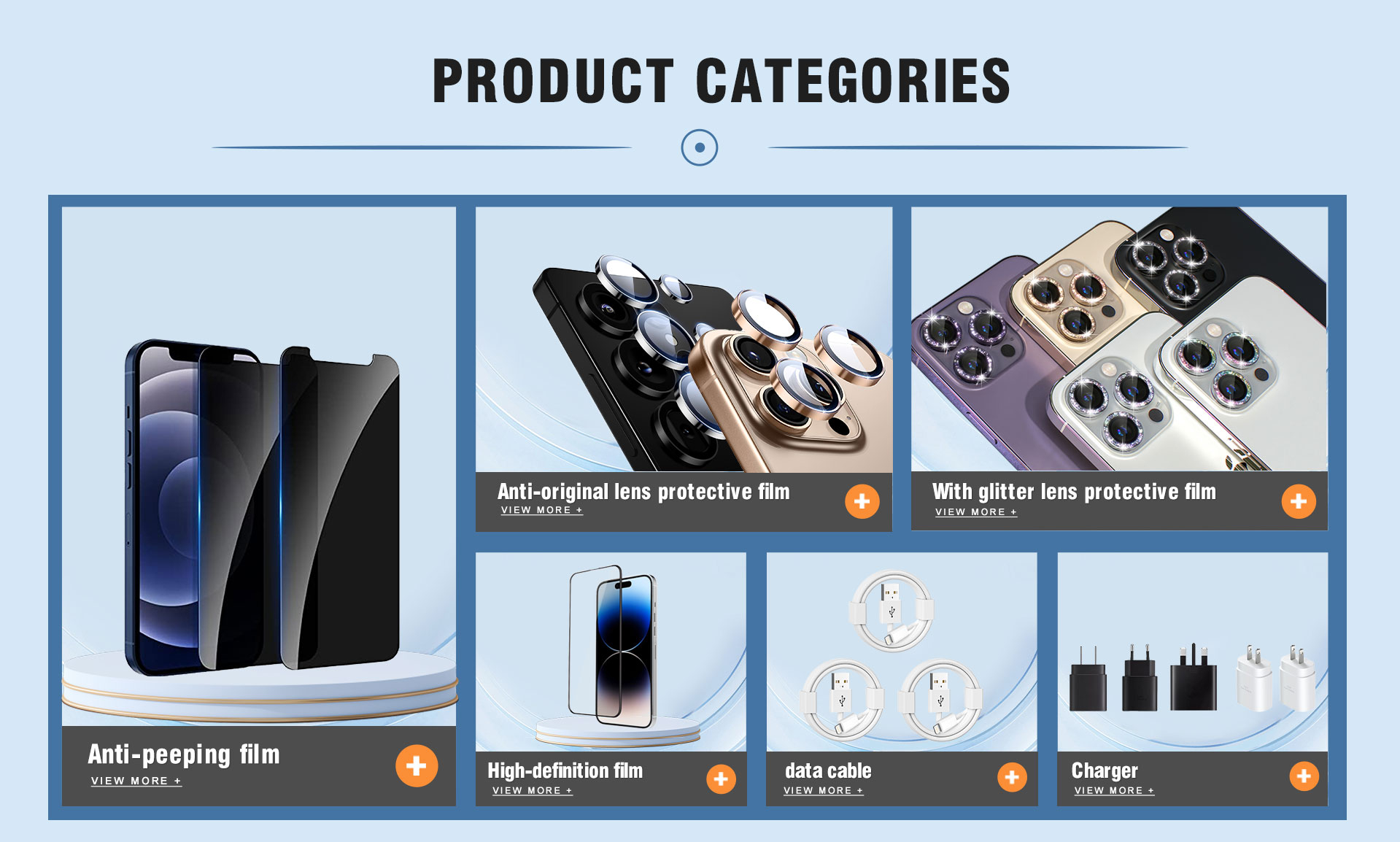 PRODUCT CATEGORIES

Anti-peeping film
VIEW MORE +

Anti-original lens protective film
VIEW MORE +

With glitter lens protective film
VIEW MORE +

High-definition film
VIEW MORE +

data cable
VIEW MORE +

Charger
VIEW MORE +